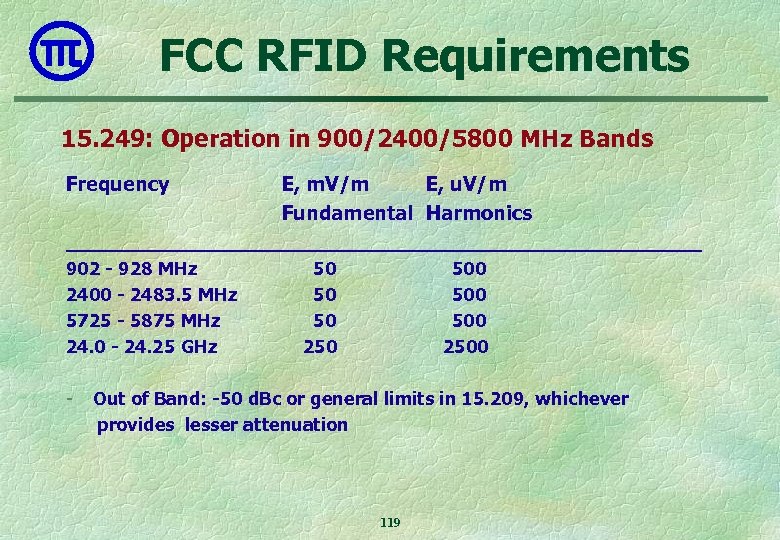 TTL

FCC RFID Requirements

15.249: Operation in 900/2400/5800 MHz Bands

| Frequency | E, mV/m Fundamental | E, uV/m Harmonics |
|---|---|---|
| 902 - 928 MHz | 50 | 500 |
| 2400 - 2483.5 MHz | 50 | 500 |
| 5725 - 5875 MHz | 50 | 500 |
| 24.0 - 24.25 GHz | 250 | 2500 |

- Out of Band: -50 dBc or general limits in 15.209, whichever provides lesser attenuation

119